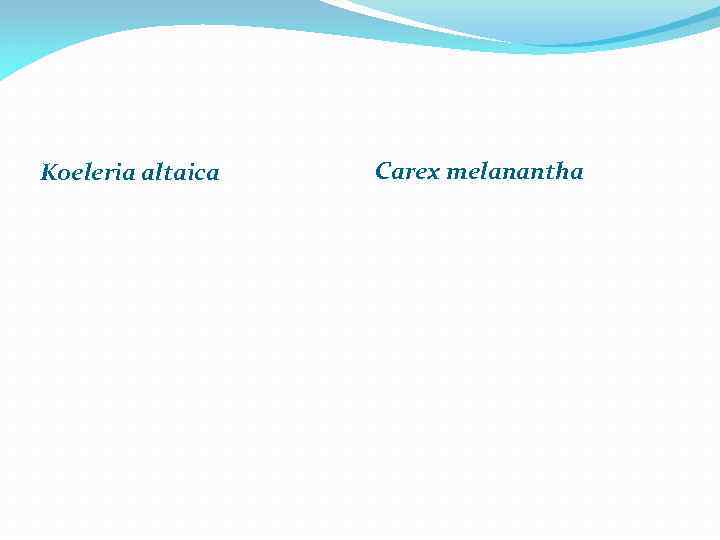 Koeleria altaica

Carex melanantha